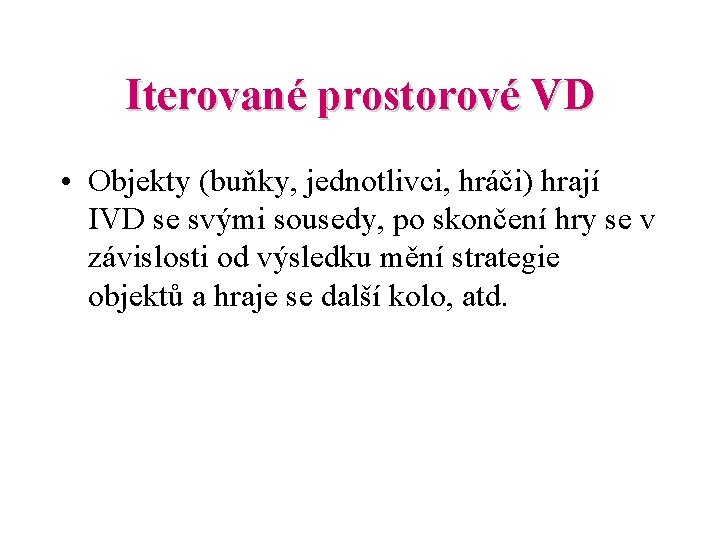 Iterované prostorové VD

• Objekty (buňky, jednotlivci, hráči) hrají IVD se svými sousedy, po skončení hry se v závislosti od výsledku mění strategie objektů a hraje se další kolo, atd.